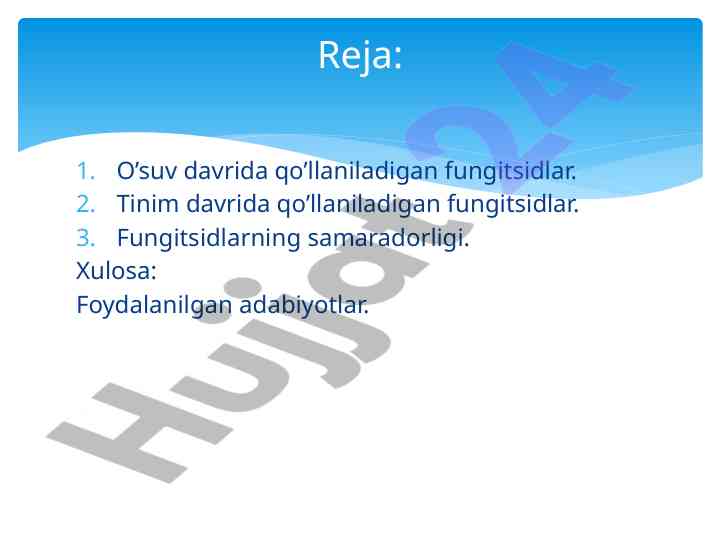 Reja:

1. O’suv davrida qo’llaniladigan fungitsidlar.
2. Tinim davrida qo’llaniladigan fungitsidlar.
3. Fungitsidlarning samaradorligi.
Xulosa:
Foydalanilgan adabiyotlar.

Hujjat24